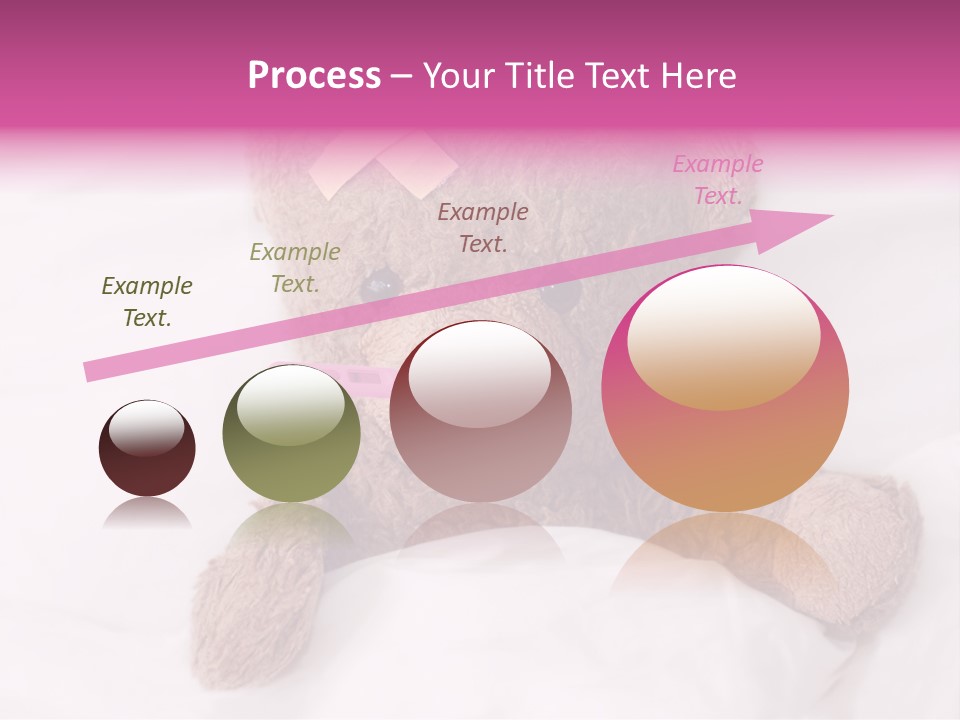 Process – Your Title Text Here

Example Text.

Example Text.

Example Text.

Example Text.